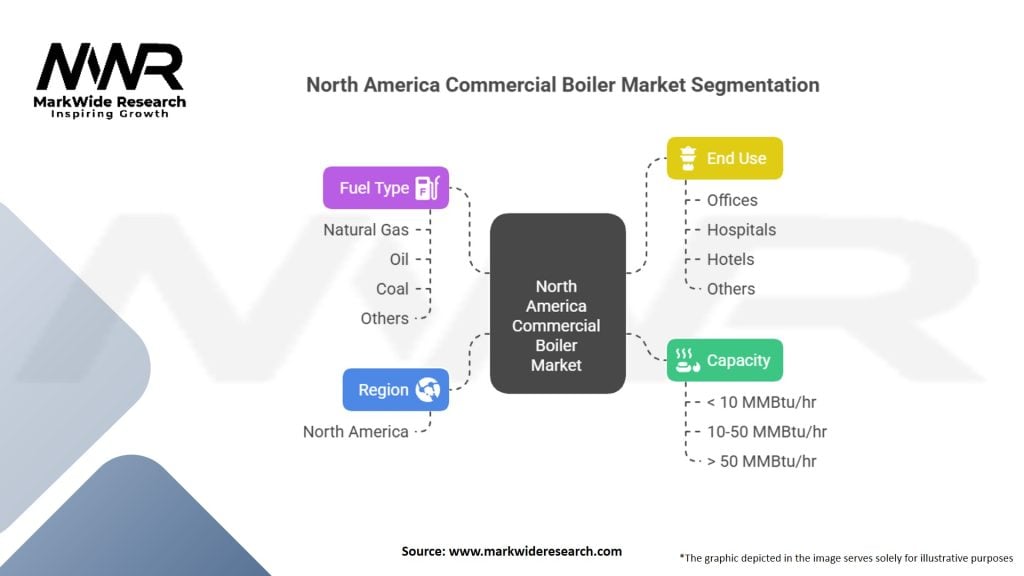 MWR
MarkWide Research
Inspiring Growth

North America Commercial Boiler Market Segmentation

Fuel Type
Natural Gas
Oil
Coal
Others

Region
North America

North America Commercial Boiler Market

End Use
Offices
Hospitals
Hotels
Others

Capacity
< 10 MMBtu/hr
10-50 MMBtu/hr
> 50 MMBtu/hr

Source: www.markwideresearch.com

*The graphic depicted in the image serves solely for illustrative purposes